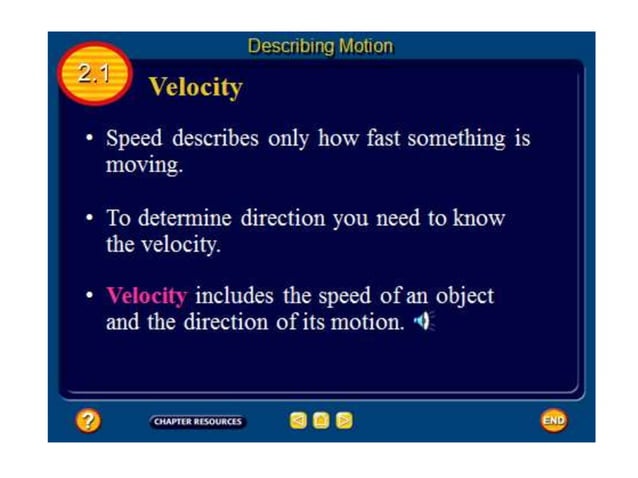 Describing Motion

2.1

Velocity

• Speed describes only how fast something is moving.

• To determine direction you need to know the velocity.

• Velocity includes the speed of an object and the direction of its motion.

?

CHAPTER RESOURCES

END